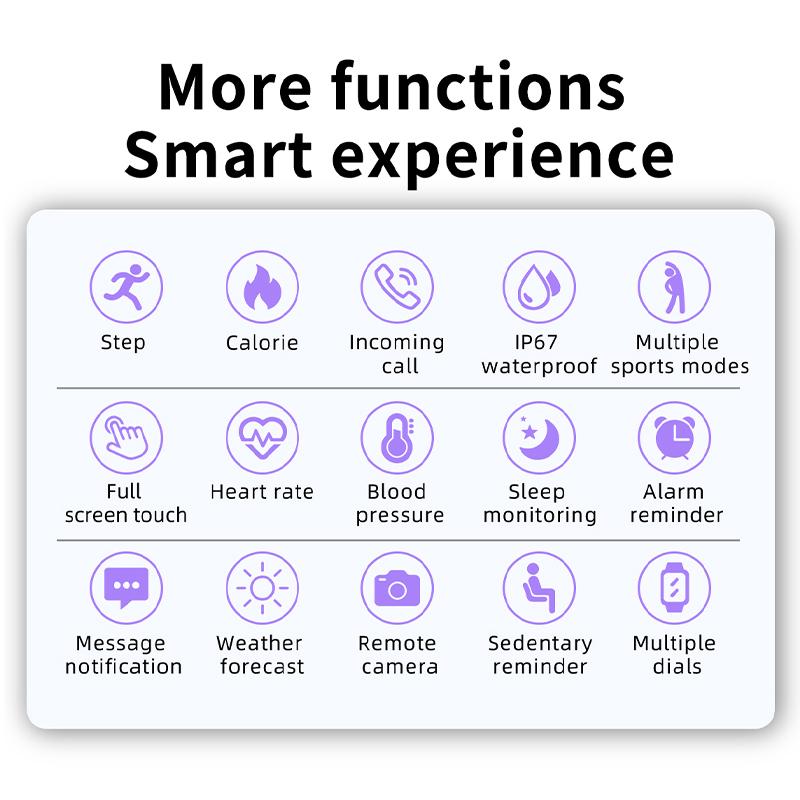 More functions
Smart experience

Step

Calorie

Incoming call

IP67 waterproof

Multiple sports modes

Full screen touch

Heart rate

Blood pressure

Sleep monitoring

Alarm reminder

Message notification

Weather forecast

Remote camera

Sedentary reminder

Multiple dials